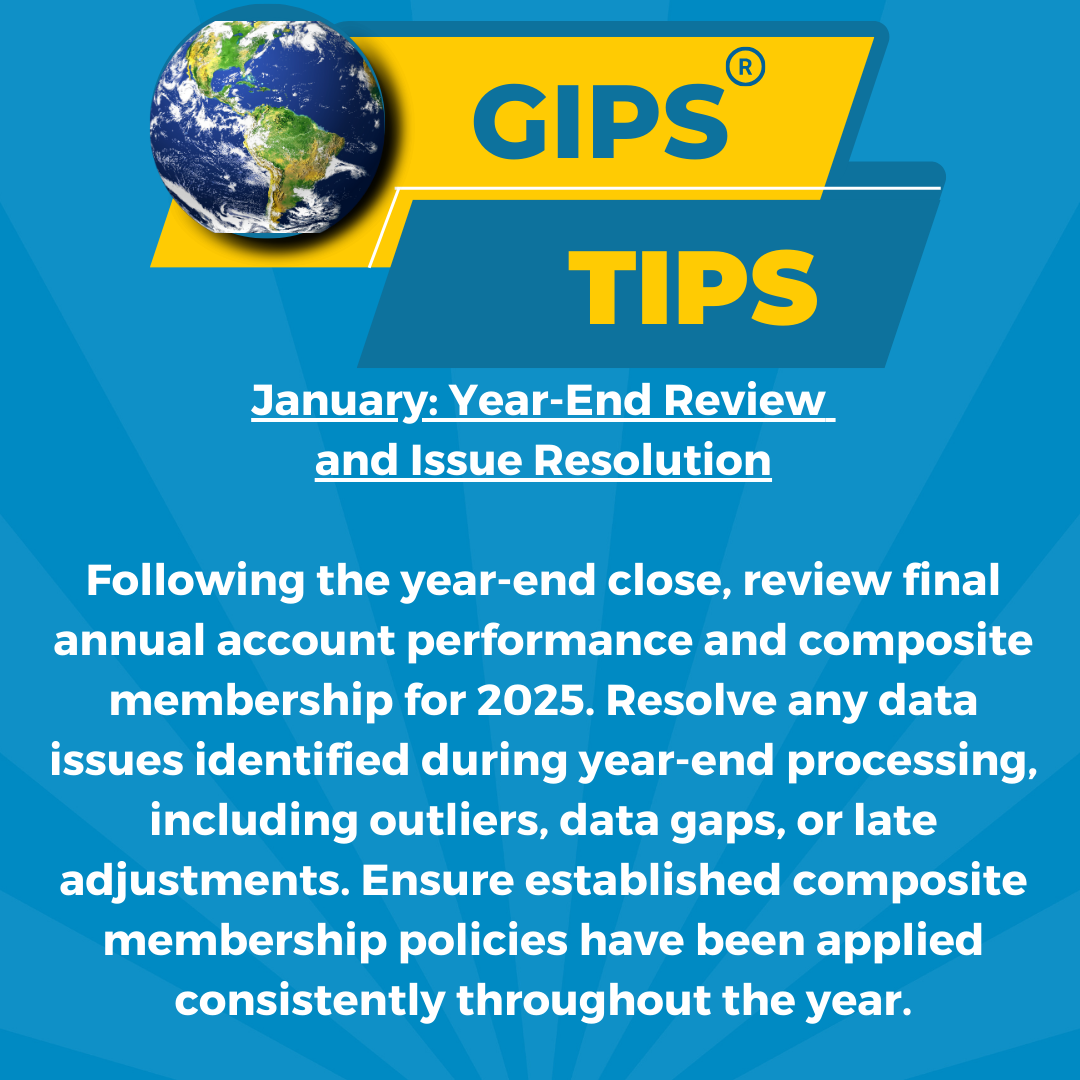 GIPS®

TIPS

January: Year-End Review and Issue Resolution

Following the year-end close, review final annual account performance and composite membership for 2025. Resolve any data issues identified during year-end processing, including outliers, data gaps, or late adjustments. Ensure established composite membership policies have been applied consistently throughout the year.